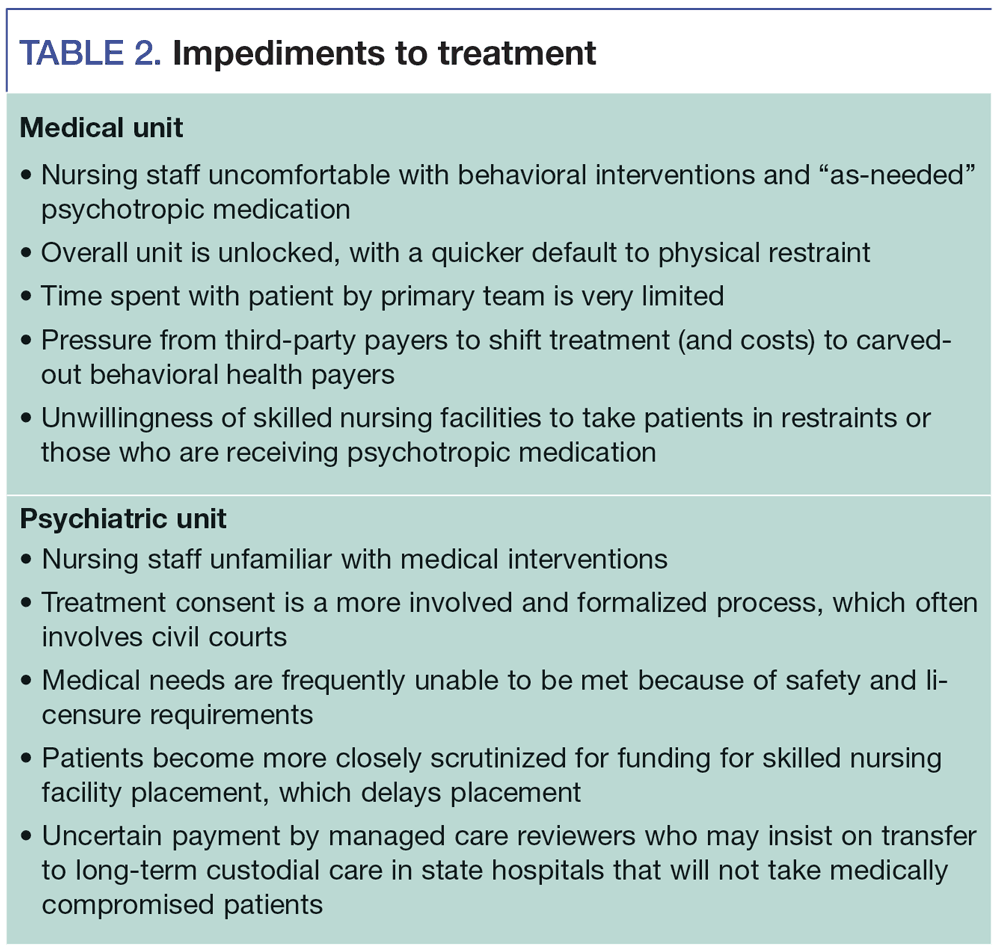 TABLE 2. Impediments to treatment

Medical unit

• Nursing staff uncomfortable with behavioral interventions and “as-needed” psychotropic medication
• Overall unit is unlocked, with a quicker default to physical restraint
• Time spent with patient by primary team is very limited
• Pressure from third-party payers to shift treatment (and costs) to carved-out behavioral health payers
• Unwillingness of skilled nursing facilities to take patients in restraints or those who are receiving psychotropic medication

Psychiatric unit

• Nursing staff unfamiliar with medical interventions
• Treatment consent is a more involved and formalized process, which often involves civil courts
• Medical needs are frequently unable to be met because of safety and licensure requirements
• Patients become more closely scrutinized for funding for skilled nursing facility placement, which delays placement
• Uncertain payment by managed care reviewers who may insist on transfer to long-term custodial care in state hospitals that will not take medically compromised patients